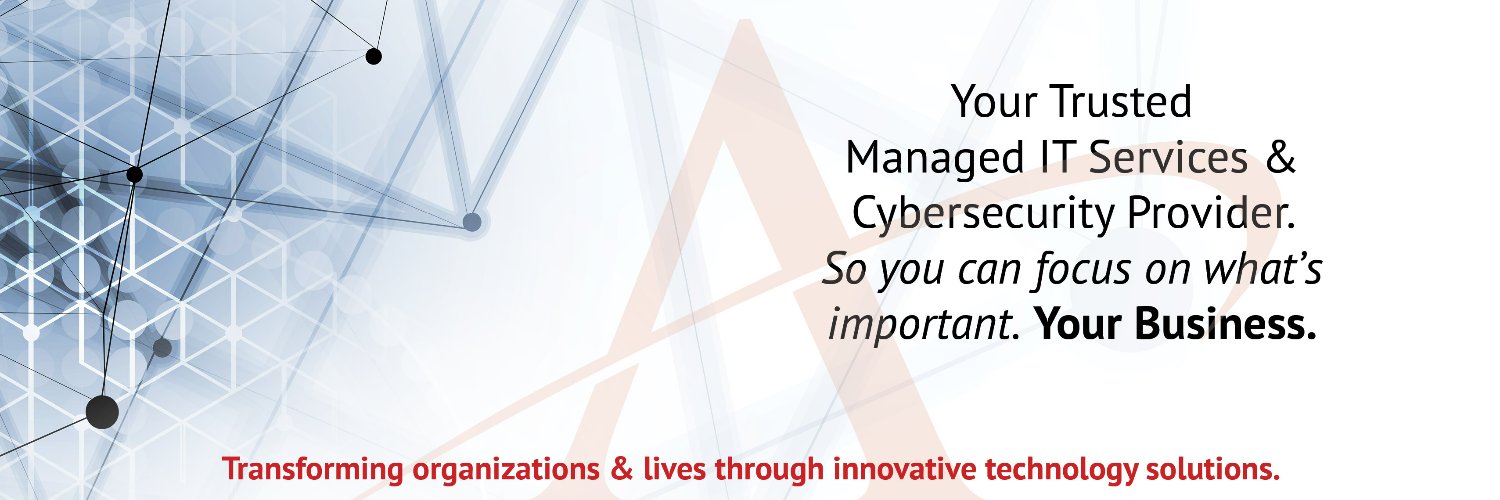 Your Trusted
Managed IT Services &
Cybersecurity Provider.
So you can focus on what's important. Your Business.

Transforming organizations & lives through innovative technology solutions.